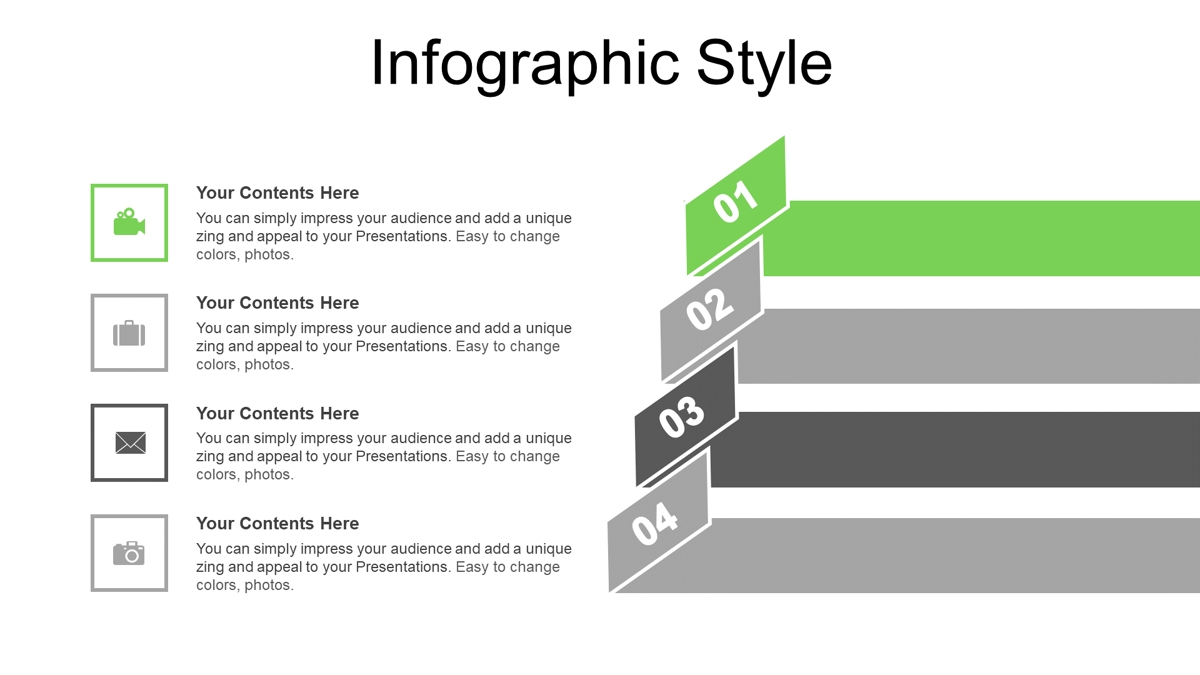 Infographic Style

Your Contents Here
You can simply impress your audience and add a unique zing and appeal to your Presentations. Easy to change colors, photos.

Your Contents Here
You can simply impress your audience and add a unique zing and appeal to your Presentations. Easy to change colors, photos.

Your Contents Here
You can simply impress your audience and add a unique zing and appeal to your Presentations. Easy to change colors, photos.

Your Contents Here
You can simply impress your audience and add a unique zing and appeal to your Presentations. Easy to change colors, photos.

01
02
03
04